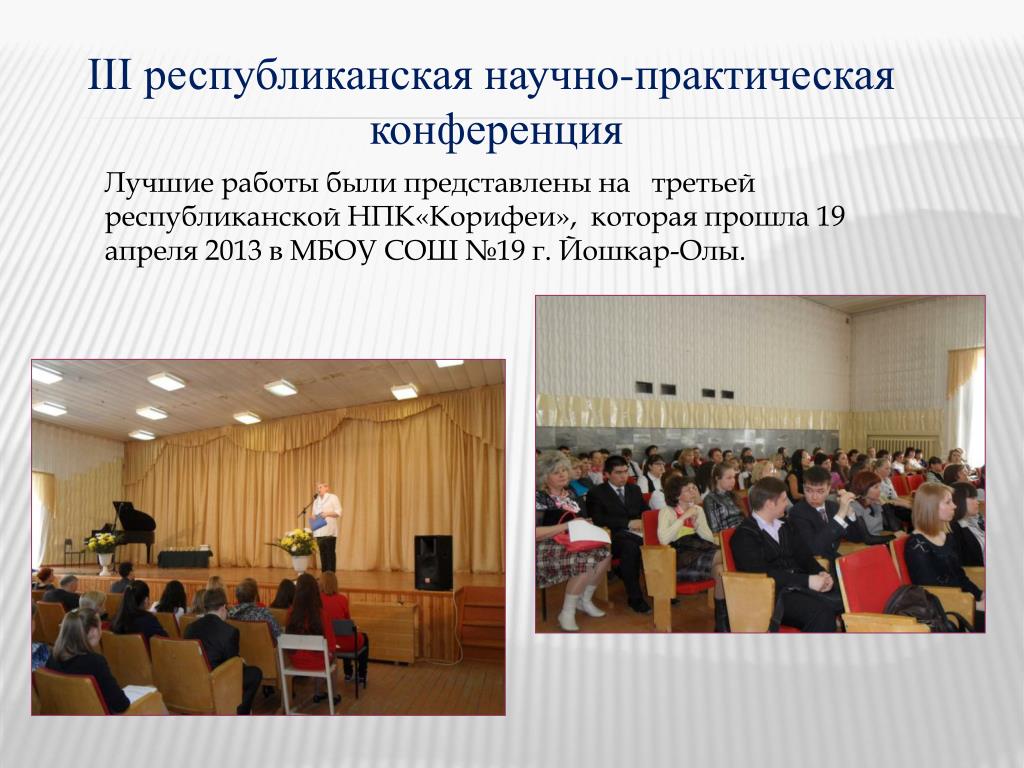 III республиканская научно-практическая конференция

Лучшие работы были представлены на третьей республиканской НПК«Корифеи», которая прошла 19 апреля 2013 в МБОУ СОШ №19 г. Йошкар-Олы.